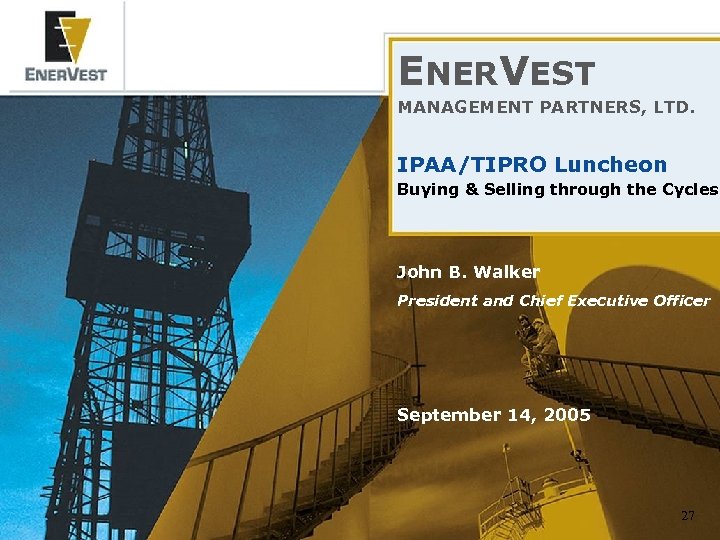 ENERVEST

ENERVEST
MANAGEMENT PARTNERS, LTD.

IPAA/TIPRO Luncheon
Buying & Selling through the Cycles

John B. Walker
President and Chief Executive Officer

September 14, 2005

27